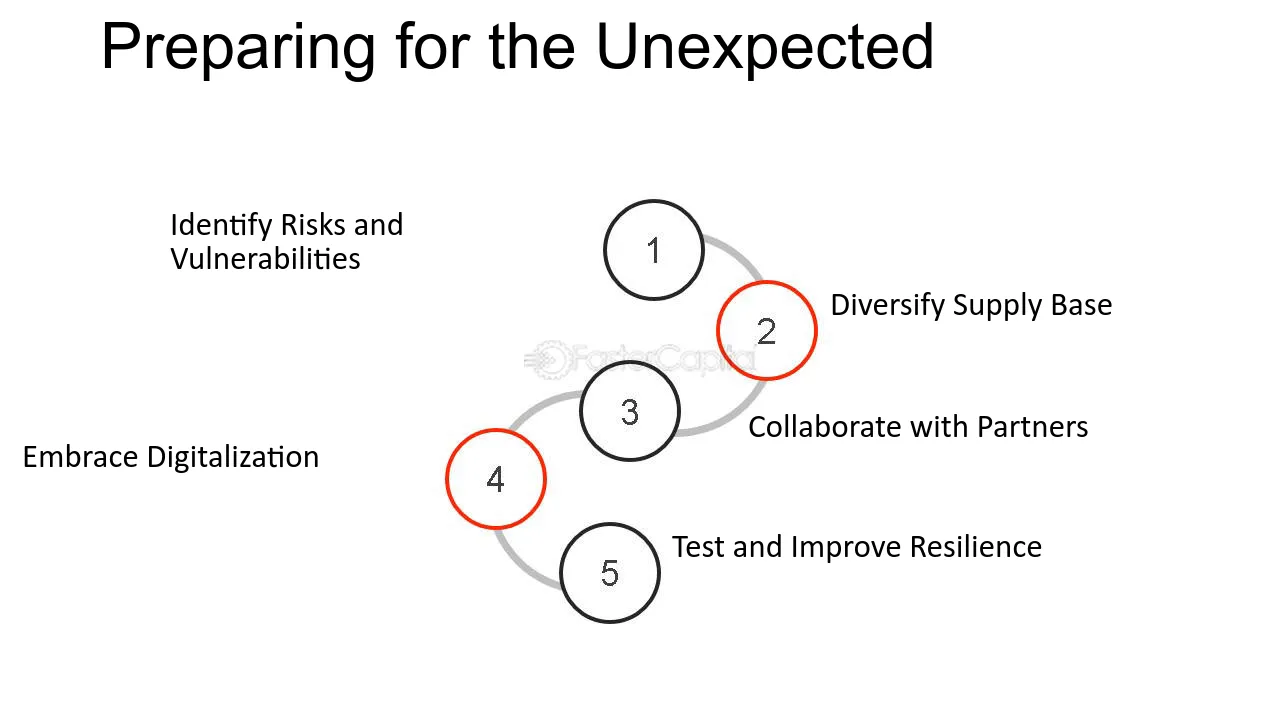 Preparing for the Unexpected

Identify Risks and Vulnerabilities

1

2

Diversify Supply Base

3

Collaborate with Partners

Embrace Digitalization

4

5

Test and Improve Resilience

FasterCapital